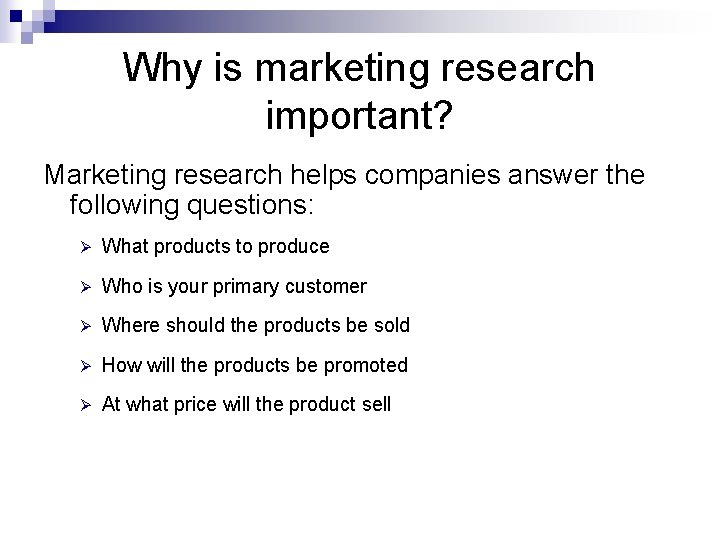 Why is marketing research important?

Marketing research helps companies answer the following questions:

➢ What products to produce

➢ Who is your primary customer

➢ Where should the products be sold

➢ How will the products be promoted

➢ At what price will the product sell